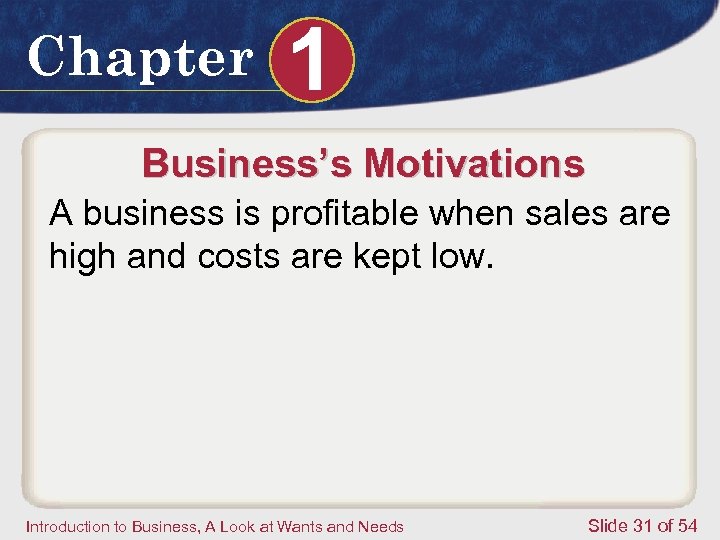 Chapter 1

Business's Motivations

A business is profitable when sales are high and costs are kept low.

Introduction to Business, A Look at Wants and Needs

Slide 31 of 54